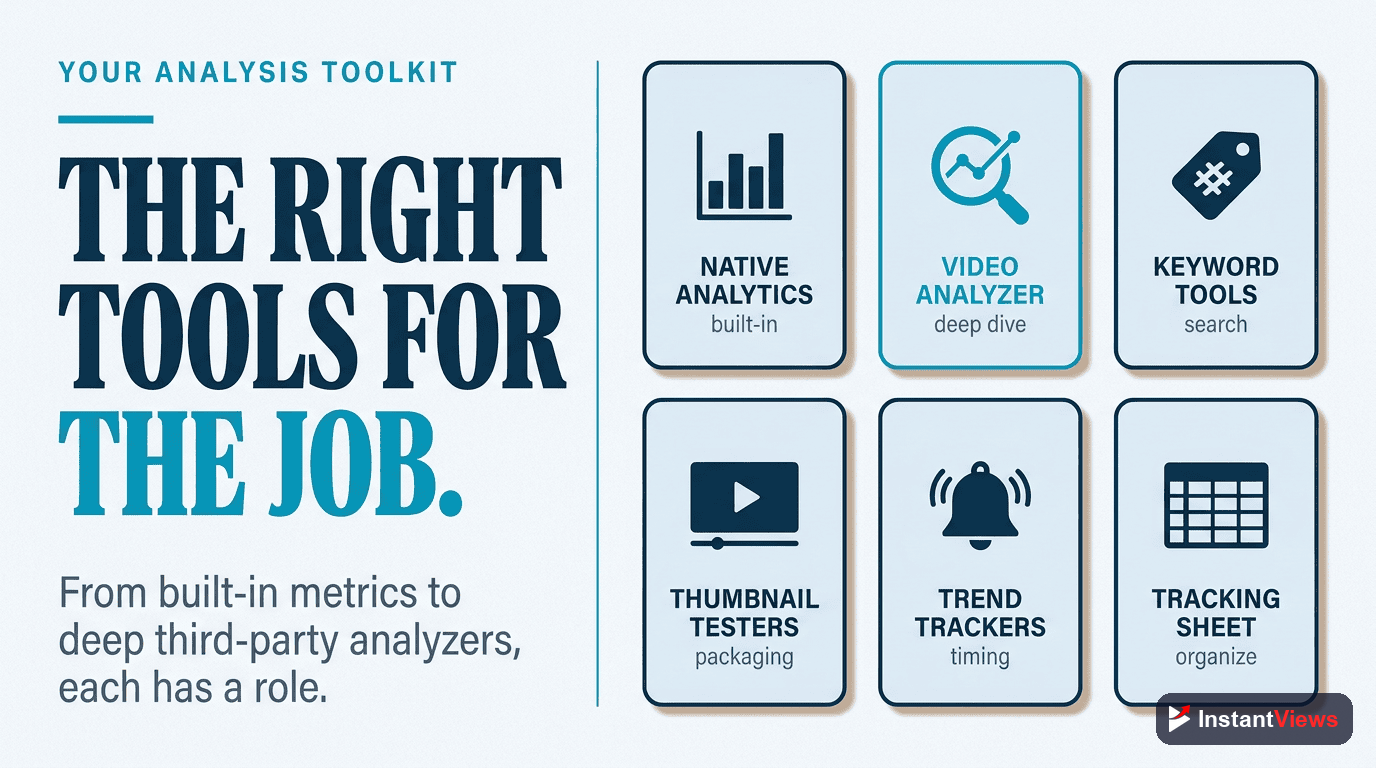 YOUR ANALYSIS TOOLKIT

THE RIGHT TOOLS FOR THE JOB.

From built-in metrics to deep third-party analyzers, each has a role.

NATIVE ANALYTICS
built-in

VIDEO ANALYZER
deep dive

KEYWORD TOOLS
search

THUMBNAIL TESTERS
packaging

TREND TRACKERS
timing

TRACKING SHEET
organize

InstantViews